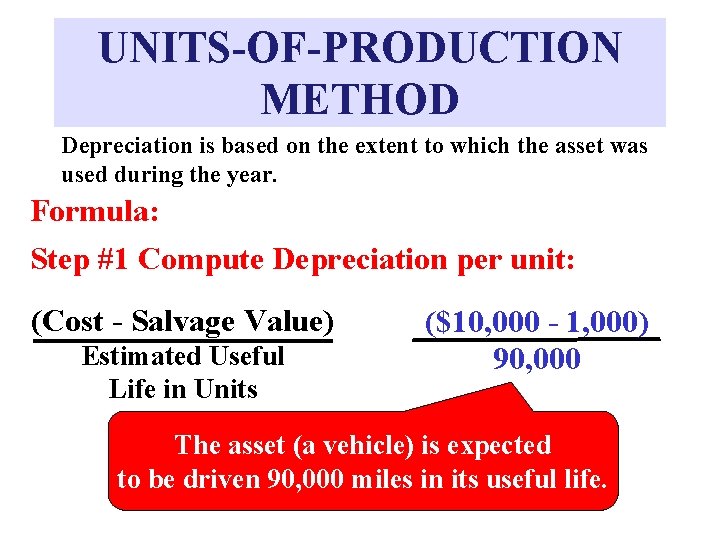 UNITS-OF-PRODUCTION METHOD

Depreciation is based on the extent to which the asset was used during the year.

Formula:

Step #1 Compute Depreciation per unit:

$\frac{\text{(Cost - Salvage Value)}}{\text{Estimated Useful Life in Units}}$

$\frac{(\$10,000 - 1,000)}{90,000}$

The asset (a vehicle) is expected to be driven 90,000 miles in its useful life.